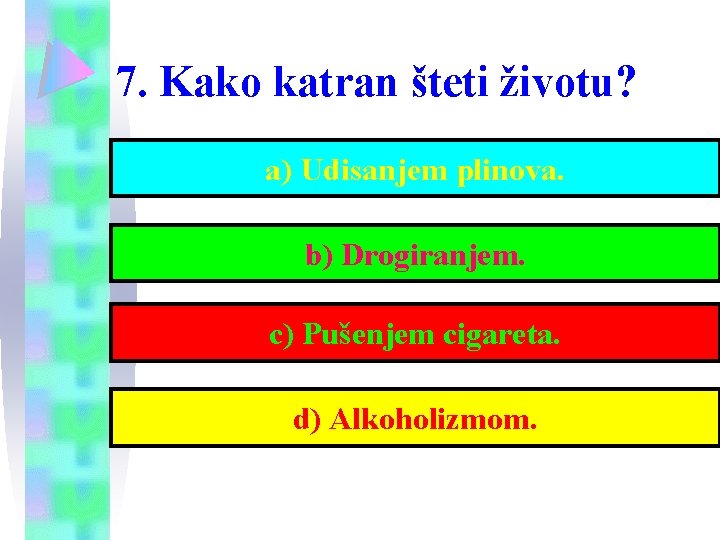 7. Kako katran šteti životu?

a) Udisanjem plinova.

b) Drogiranjem.

c) Pušenjem cigareta.

d) Alkoholizmom.